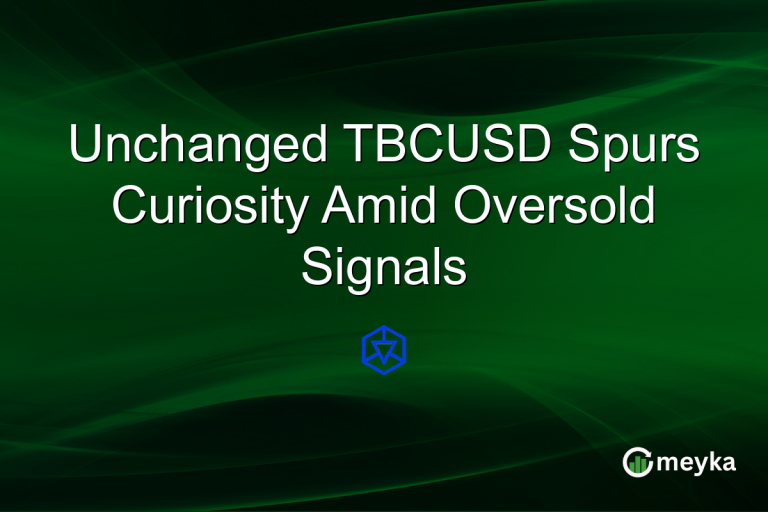 Unchanged TBCUSD Spurs Curiosity Amid Oversold Signals

meyka